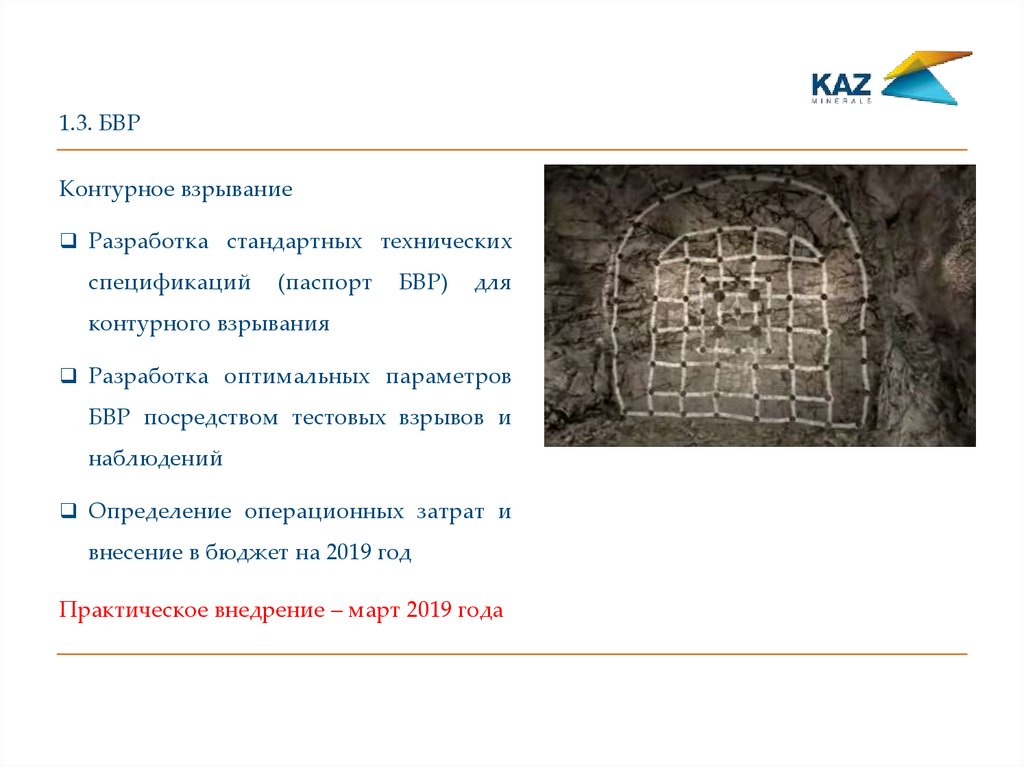 KAZ MINERALS

1.3. БВР

Контурное взрывание

❑ Разработка стандартных технических спецификаций (паспорт БВР) для контурного взрывания

❑ Разработка оптимальных параметров БВР посредством тестовых взрывов и наблюдений

❑ Определение операционных затрат и внесение в бюджет на 2019 год

Практическое внедрение – март 2019 года